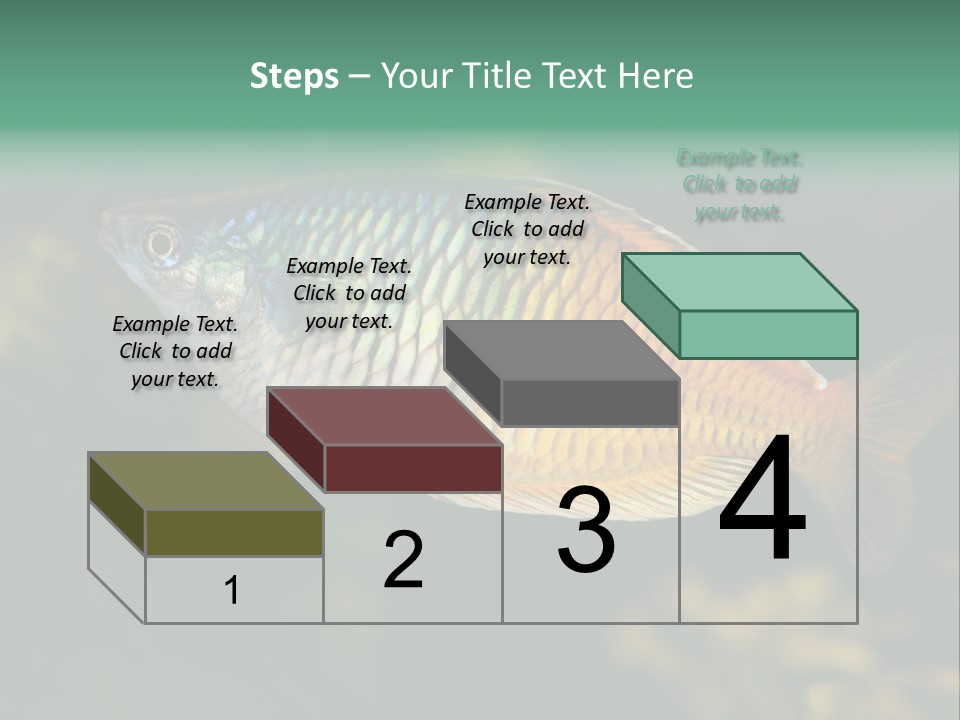 Steps – Your Title Text Here

Example Text. Click to add your text.

Example Text. Click to add your text.

Example Text. Click to add your text.

Example Text. Click to add your text.

1

2

3

4